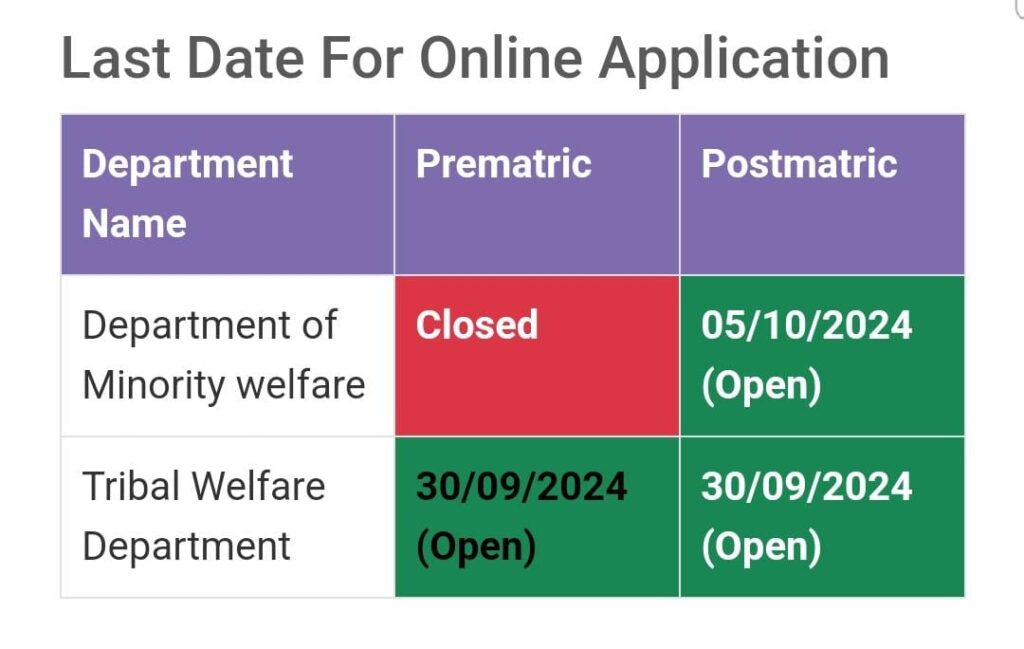 Last Date For Online Application

| Department Name | Prematric | Postmatric |
|---|---|---|
| Department of Minority welfare | Closed | 05/10/2024 (Open) |
| Tribal Welfare Department | 30/09/2024 (Open) | 30/09/2024 (Open) |